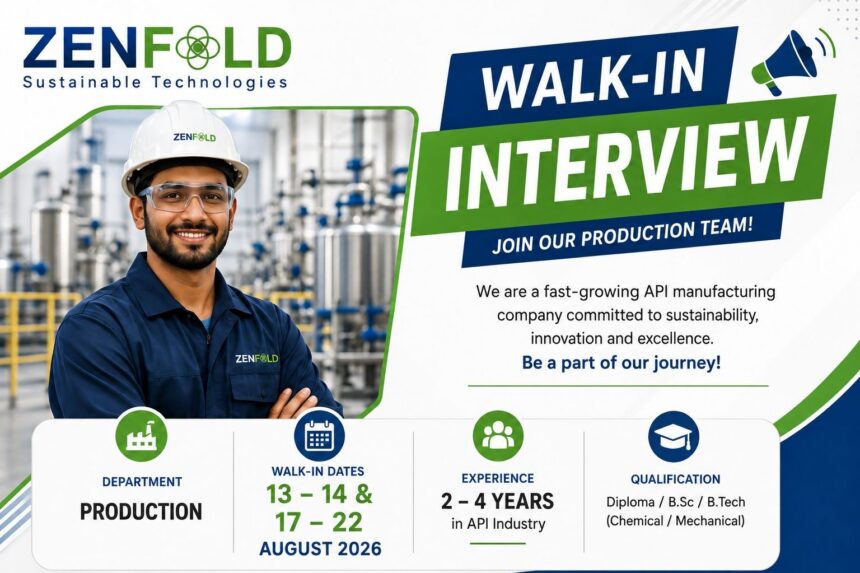 ZENFOLD
Sustainable Technologies

ZENFOLD

ZENFOLD

WALK-IN
INTERVIEW
JOIN OUR PRODUCTION TEAM!

We are a fast-growing API manufacturing company committed to sustainability, innovation and excellence.
Be a part of our journey!

DEPARTMENT
PRODUCTION

WALK-IN DATES
13 – 14 &
17 – 22
AUGUST 2026

EXPERIENCE
2 – 4 YEARS
in API Industry

QUALIFICATION
Diploma / B.Sc / B.Tech
(Chemical / Mechanical)